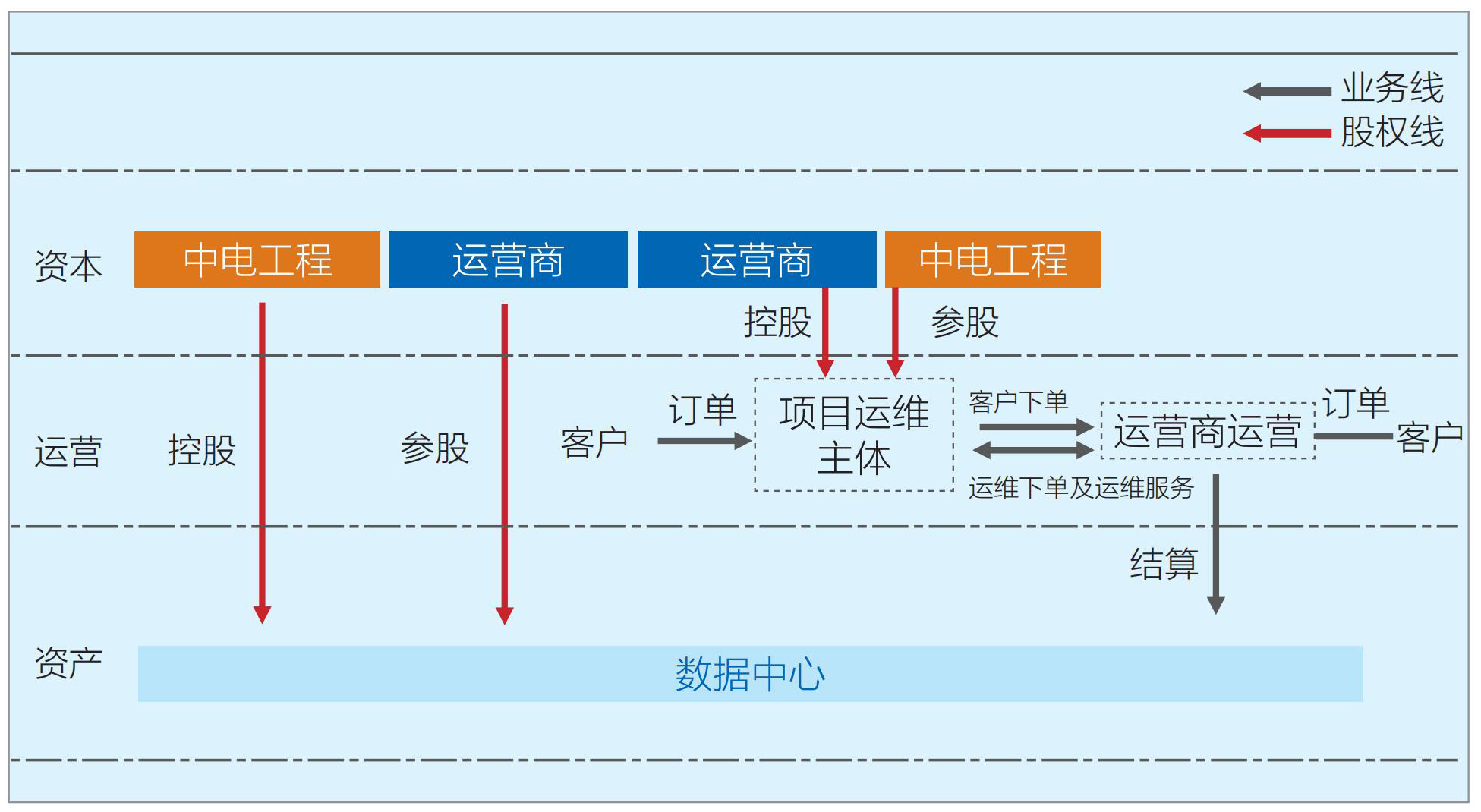 业务线
股权线

资本
中电工程
运营商
运营商
中电工程
控股
参股

运营
控股
参股
客户
订单
项目运维主体
客户下单
运维下单及运维服务
运营商运营
订单
客户
结算

资产
数据中心